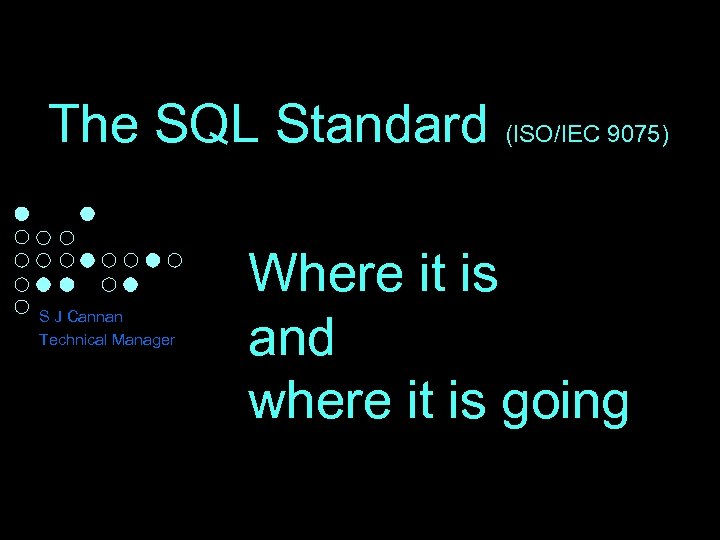 The SQL Standard (ISO/IEC 9075)

S J Cannan
Technical Manager

Where it is
and
where it is going